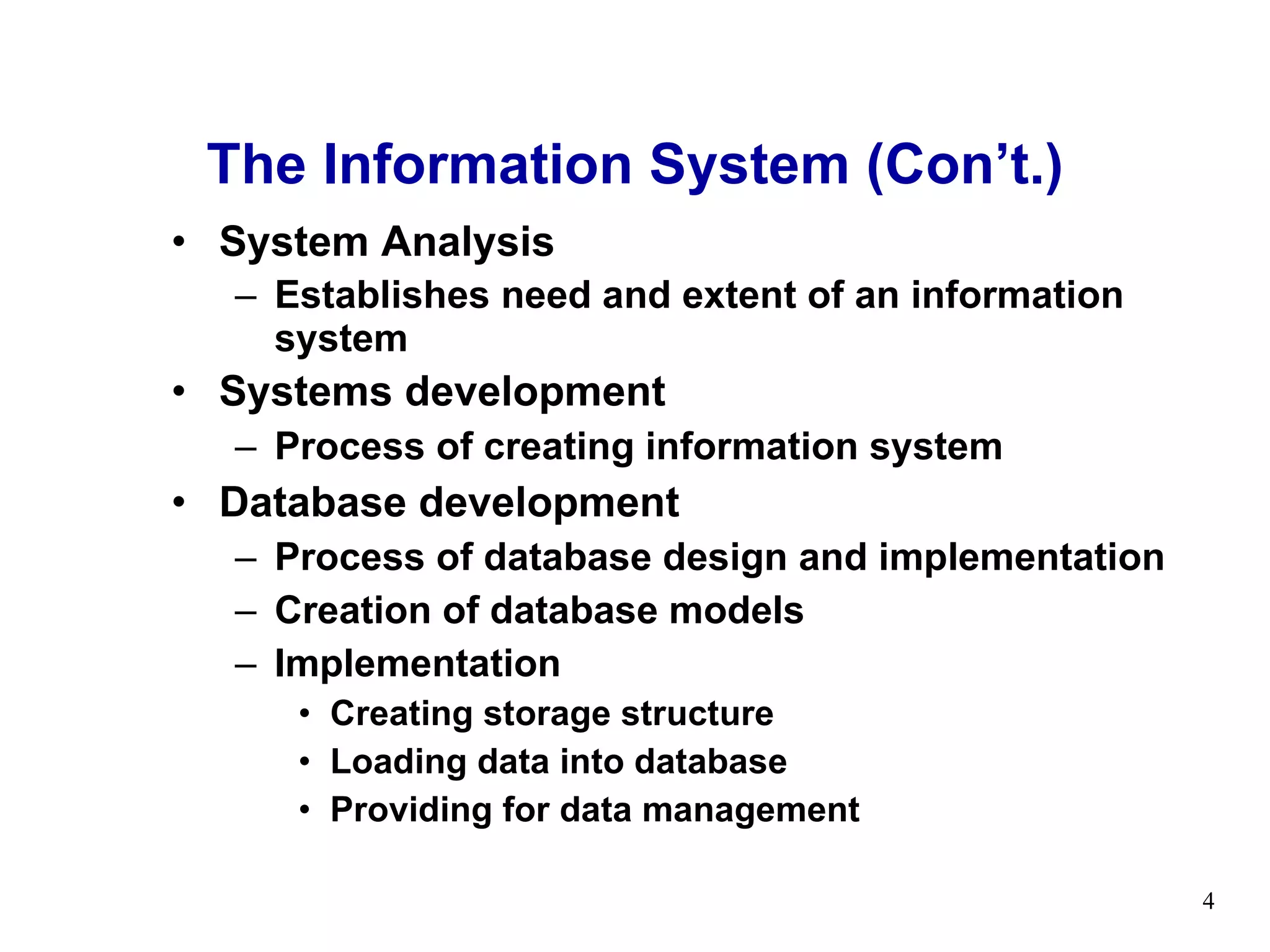 The Information System (Con’t.)

• System Analysis
  – Establishes need and extent of an information system
• Systems development
  – Process of creating information system
• Database development
  – Process of database design and implementation
  – Creation of database models
  – Implementation
    • Creating storage structure
    • Loading data into database
    • Providing for data management

4